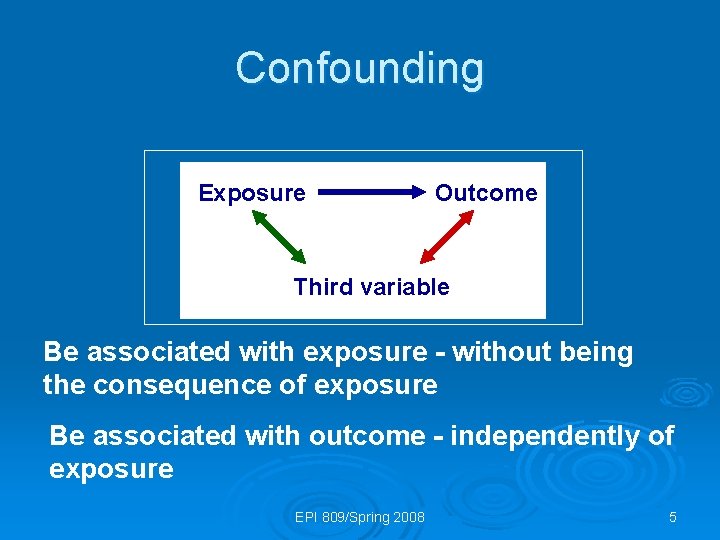 Confounding

Exposure Outcome

Third variable

Be associated with exposure - without being the consequence of exposure

Be associated with outcome - independently of exposure

EPI 809/Spring 2008

5